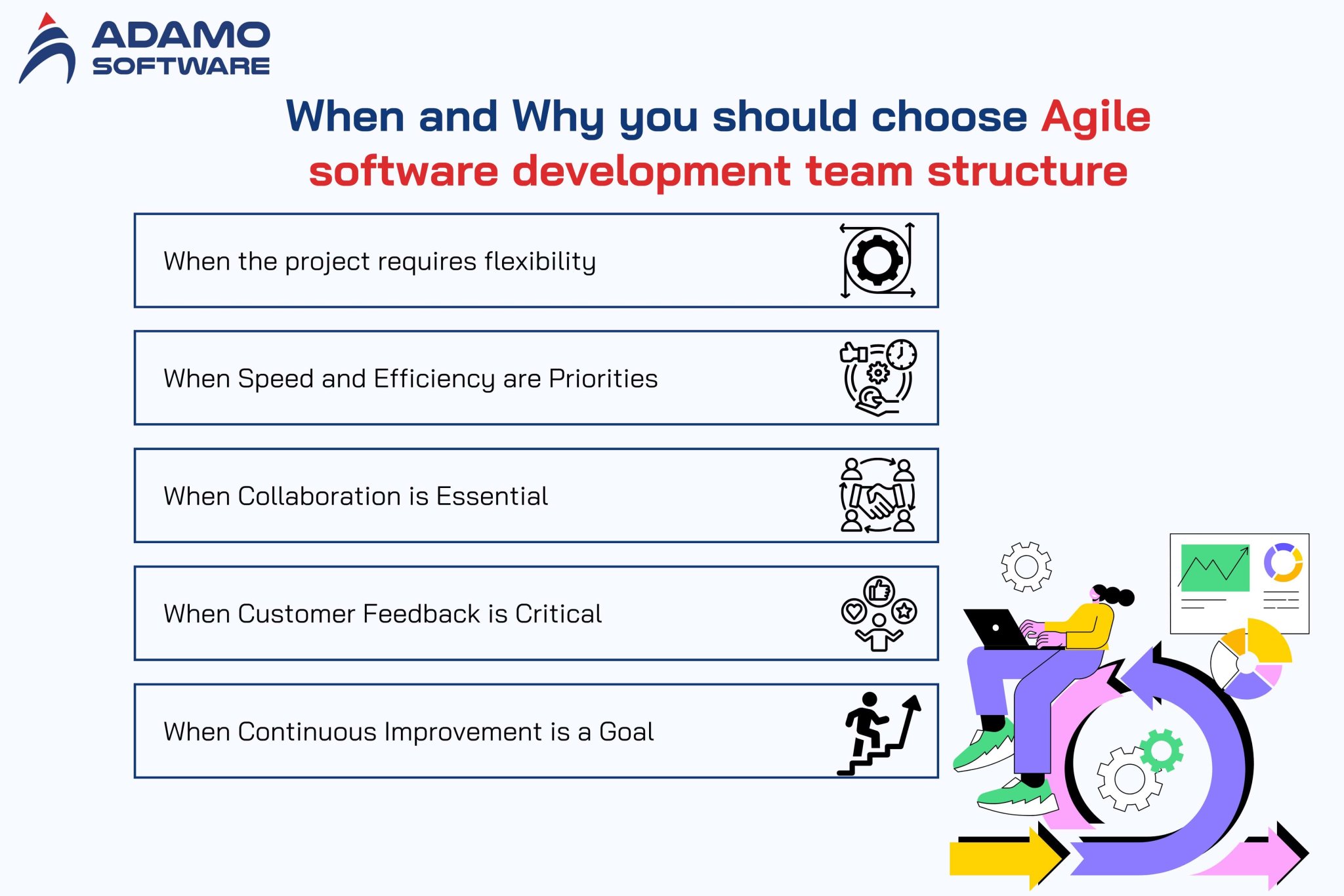 ADAMO SOFTWARE

When and Why you should choose Agile software development team structure

When the project requires flexibility

When Speed and Efficiency are Priorities

When Collaboration is Essential

When Customer Feedback is Critical

When Continuous Improvement is a Goal